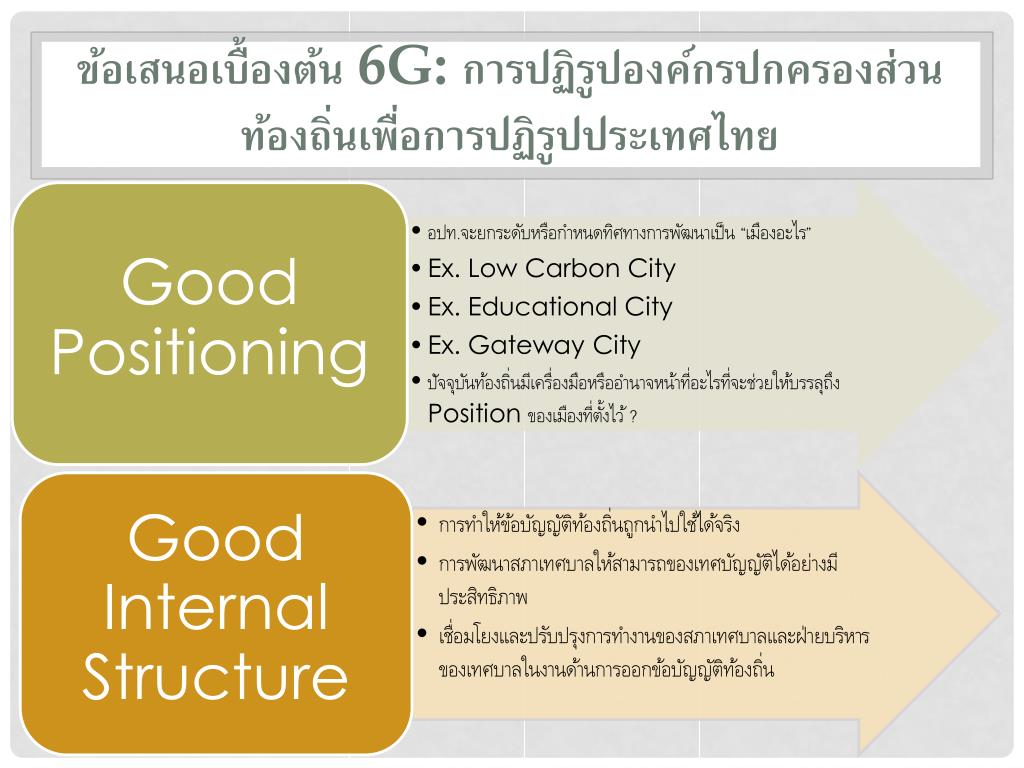 ข้อเสนอเบื้องต้น 6G: การปฏิรูปองค์กรปกครองส่วนท้องถิ่นเพื่อการปฏิรูปประเทศไทย

Good Positioning

• อปท.จะยกระดับหรือกำหนดทิศทางการพัฒนาเป็น "เมืองอะไร"
• Ex. Low Carbon City
• Ex. Educational City
• Ex. Gateway City
• ปัจจุบันท้องถิ่นมีเครื่องมือหรืออำนาจหน้าที่อะไรที่จะช่วยให้บรรลุถึง Position ของเมืองที่ตั้งไว้ ?

Good Internal Structure

• การทำให้ข้อบัญญัติท้องถิ่นถูกนำไปใช้ได้จริง
• การพัฒนาสภาเทศบาลให้สามารถของเทศบัญญัติได้อย่างมีประสิทธิภาพ
• เชื่อมโยงและปรับปรุงการทำงานของสภาเทศบาลและฝ่ายบริหารของเทศบาลในงานด้านการออกข้อบัญญัติท้องถิ่น